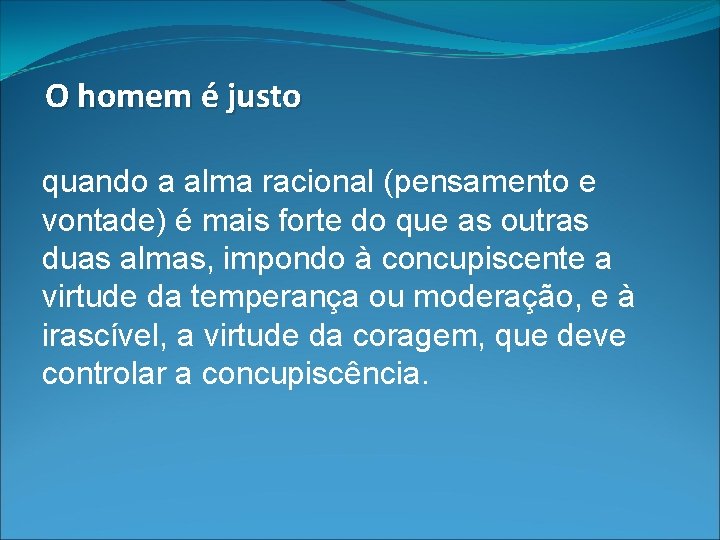 O homem é justo

quando a alma racional (pensamento e vontade) é mais forte do que as outras duas almas, impondo à concupiscente a virtude da temperança ou moderação, e à irascível, a virtude da coragem, que deve controlar a concupiscência.